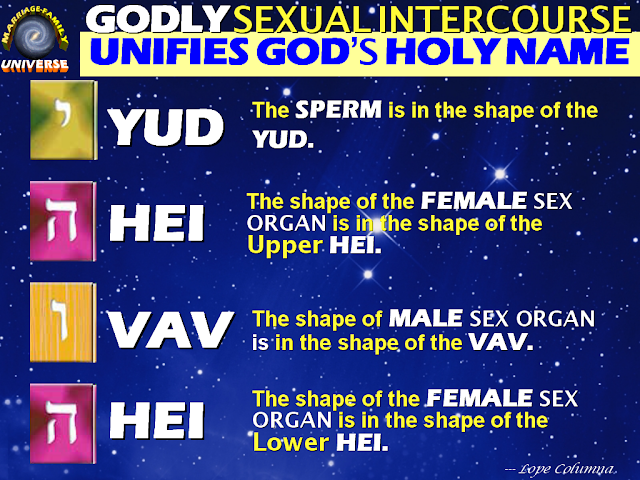 MARRIAGE-FAMILY UNIVERSE

GODLY SEXUAL INTERCOURSE
UNIFIES GOD'S HOLY NAME

י YUD
The SPERM is in the shape of the YUD.

ה HEI
The shape of the FEMALE SEX ORGAN is in the shape of the Upper HEI.

ו VAV
The shape of MALE SEX ORGAN is in the shape of the VAV.

ה HEI
The shape of the FEMALE SEX ORGAN is in the shape of the Lower HEI.

-- Lope Columna.